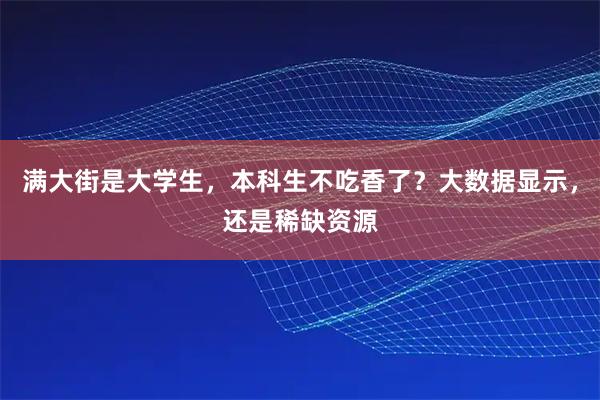 满大街是大学生，本科生不吃香了？大数据显示，还是稀缺资源